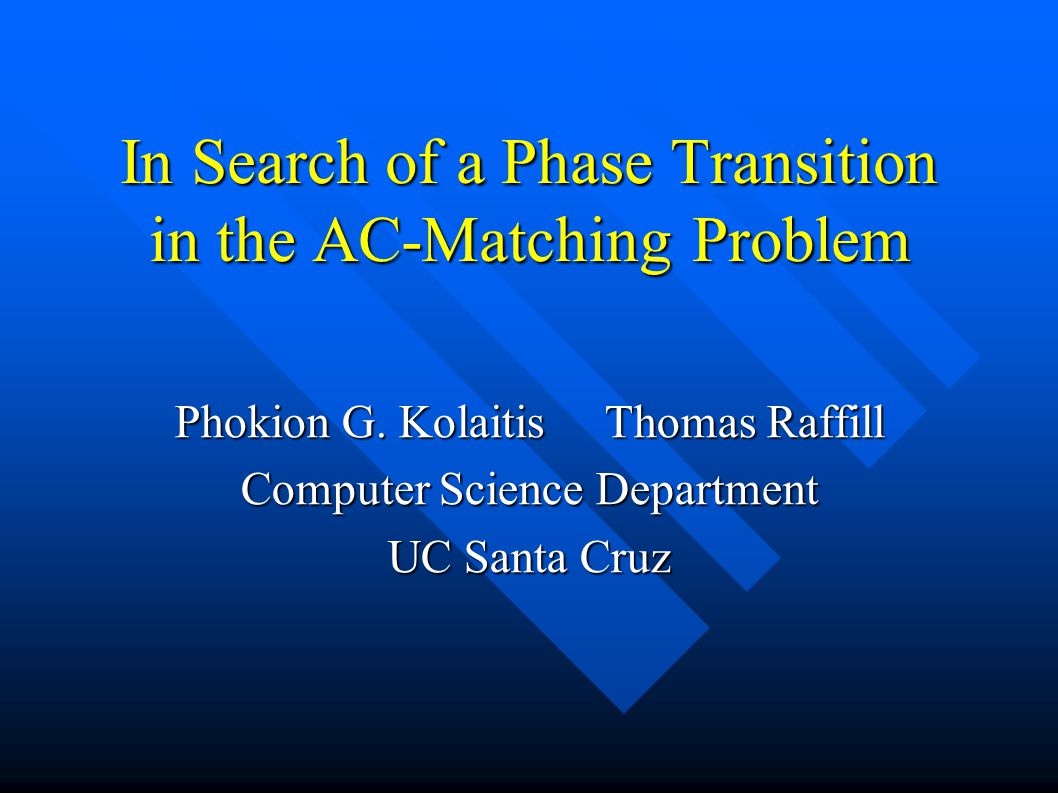 In Search of a Phase Transition in the AC-Matching Problem

Phokion G. Kolaitis Thomas Raffill
Computer Science Department
UC Santa Cruz